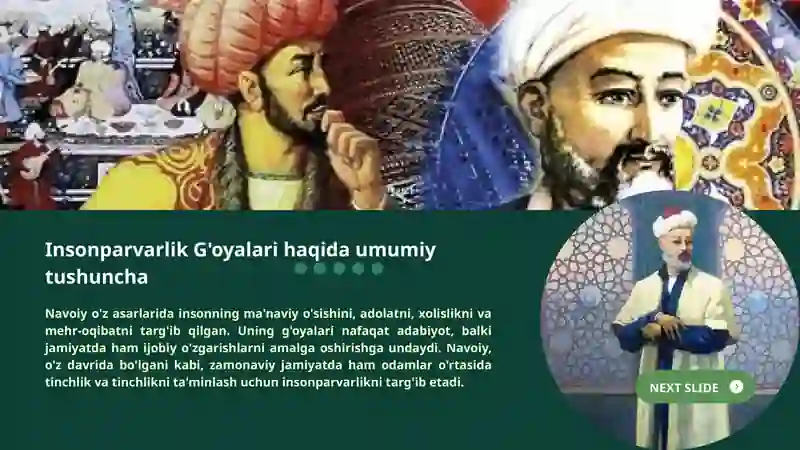 Insonparvarlik G'oyalari haqida umumiy tushuncha

Navoiy o'z asarlarida insonning ma'naviy o'sishini, adolatni, xolislikni va mehr-oqibatni targ'ib qilgan. Uning g'oyalari nafaqat adabiyot, balki jamiyatda ham ijobiy o'zgarishlarni amalga oshirishga undaydi. Navoiy, o'z davrida bo'lgani kabi, zamonaviy jamiyatda ham odamlar o'rtasida tinchlik va tinchlikni ta'minlash uchun insonparvarlikni targ'ib etadi.

NEXT SLIDE